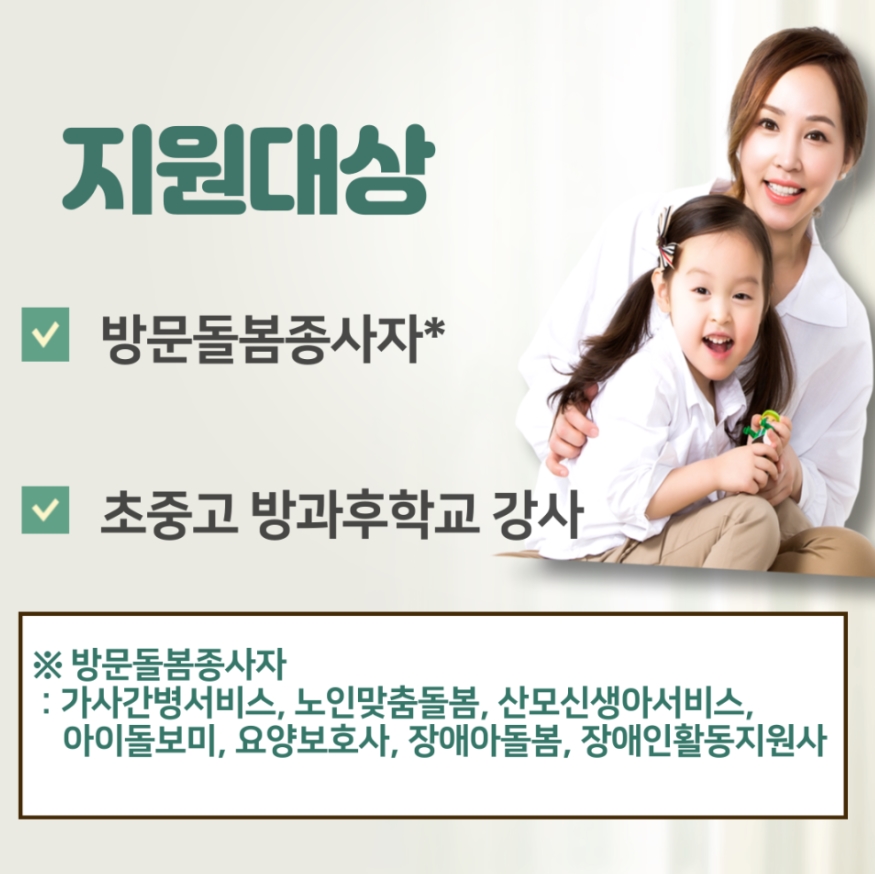 지원대상

방문돌봄종사자*

초중고 방과후학교 강사

※ 방문돌봄종사자
: 가사간병서비스, 노인맞춤돌봄, 산모신생아서비스, 아이돌보미, 요양보호사, 장애아돌봄, 장애인활동지원사